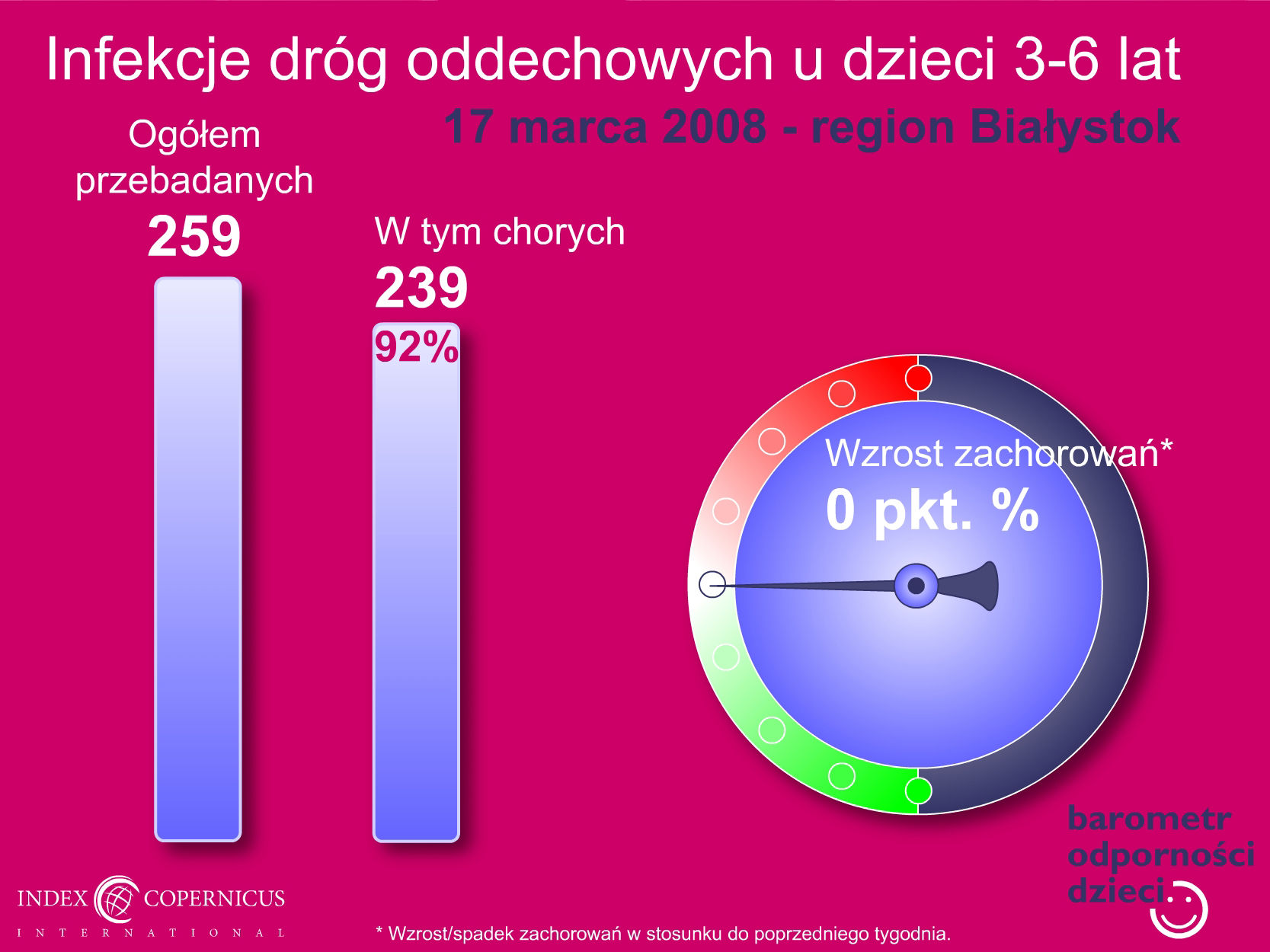 Infekcje dróg oddechowych u dzieci 3-6 lat

17 marca 2008 - region Białystok

Ogółem przebadanych
259

W tym chorych
239
92%

Wzrost zachorowań*
0 pkt. %

barometr odporności dzieci

INDEX COPERNICUS
INTERNATIONAL

* Wzrost/spadek zachorowań w stosunku do poprzedniego tygodnia.